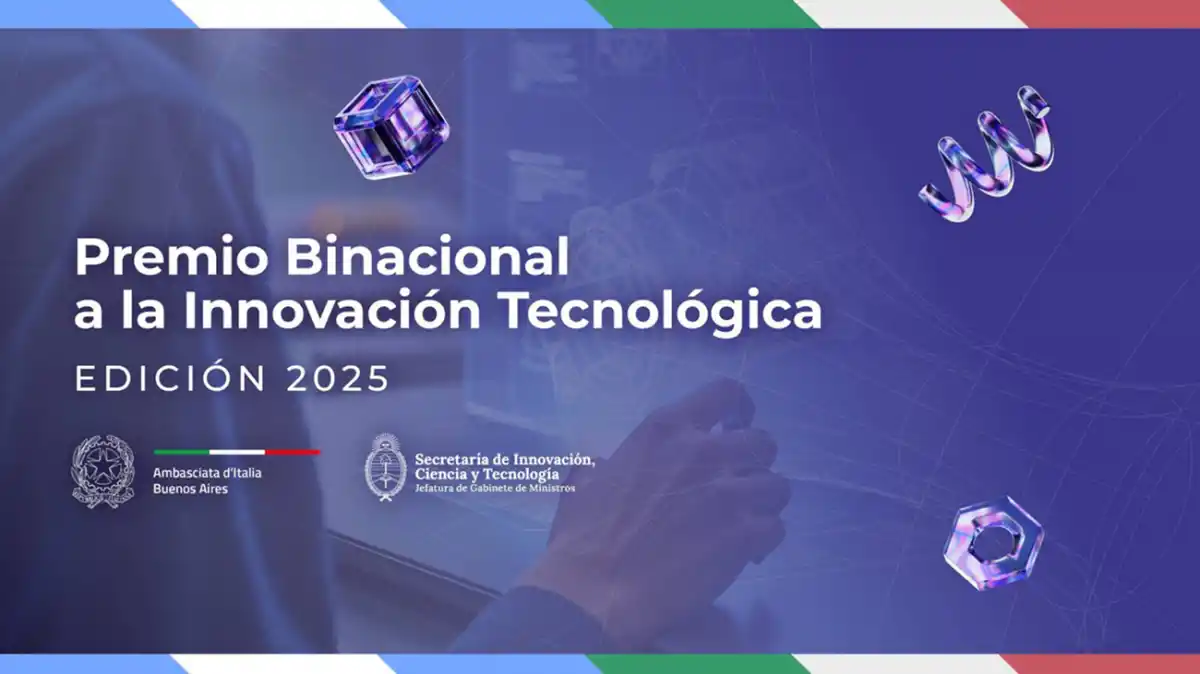 Premio Binacional a la Innovación Tecnológica

EDICIÓN 2025

Ambasciata d'Italia
Buenos Aires

Secretaría de Innovación, Ciencia y Tecnología
Jefatura de Gabinete de Ministros